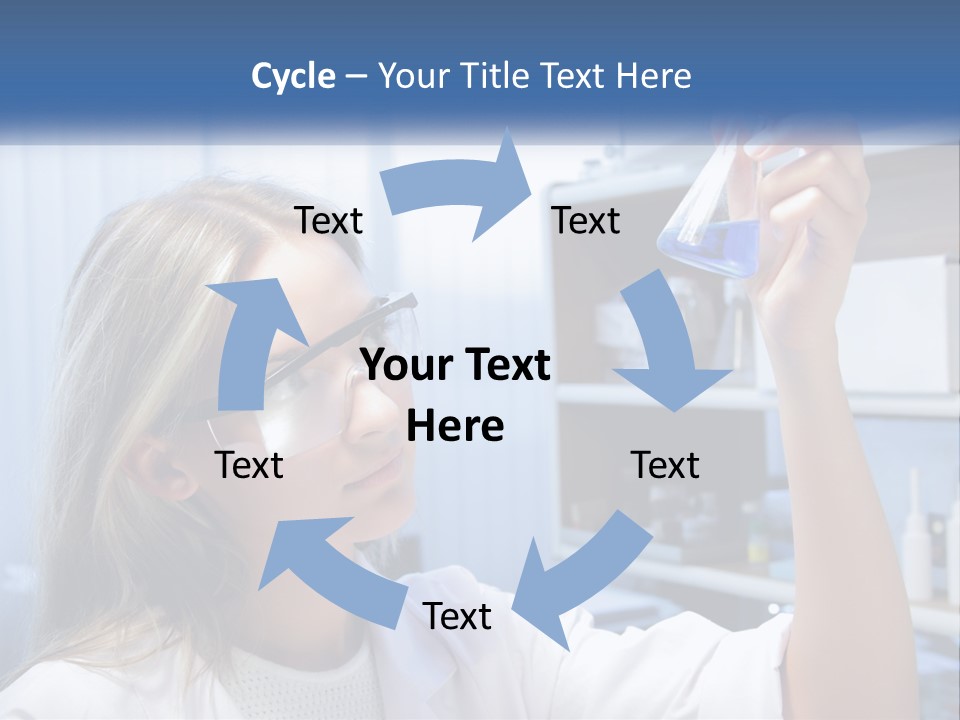 Cycle – Your Title Text Here

Text

Text

Your Text Here

Text

Text

Text